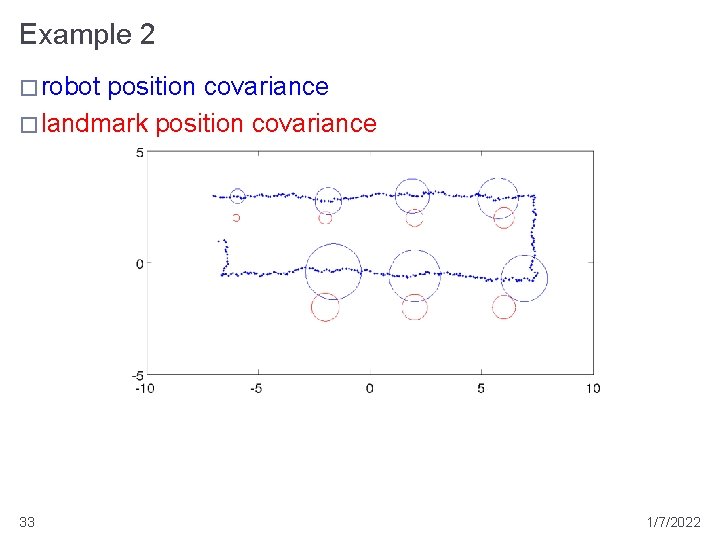 Example 2

□ robot position covariance

□ landmark position covariance

5

0

-5

-10 -5 0 5 10

33

1/7/2022